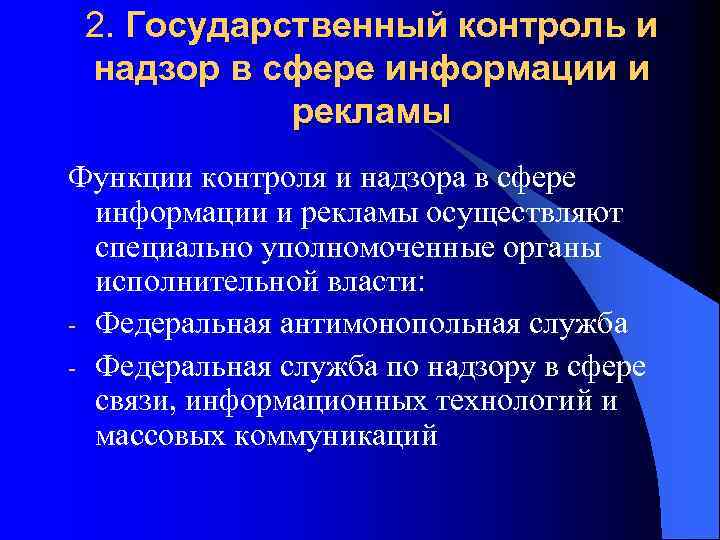 2. Государственный контроль и надзор в сфере информации и рекламы

Функции контроля и надзора в сфере информации и рекламы осуществляют специально уполномоченные органы исполнительной власти:

- Федеральная антимонопольная служба
- Федеральная служба по надзору в сфере связи, информационных технологий и массовых коммуникаций